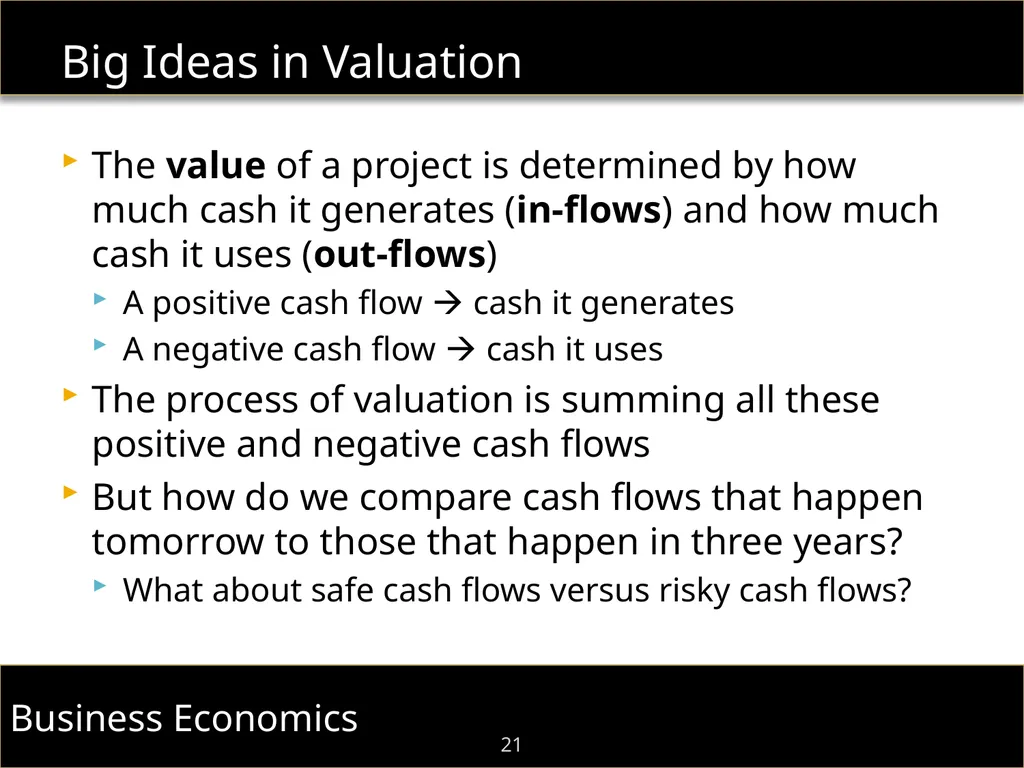 Big Ideas in Valuation

The value of a project is determined by how much cash it generates (in-flows) and how much cash it uses (out-flows)

A positive cash flow → cash it generates

A negative cash flow → cash it uses

The process of valuation is summing all these positive and negative cash flows

But how do we compare cash flows that happen tomorrow to those that happen in three years?

What about safe cash flows versus risky cash flows?

Business Economics

21